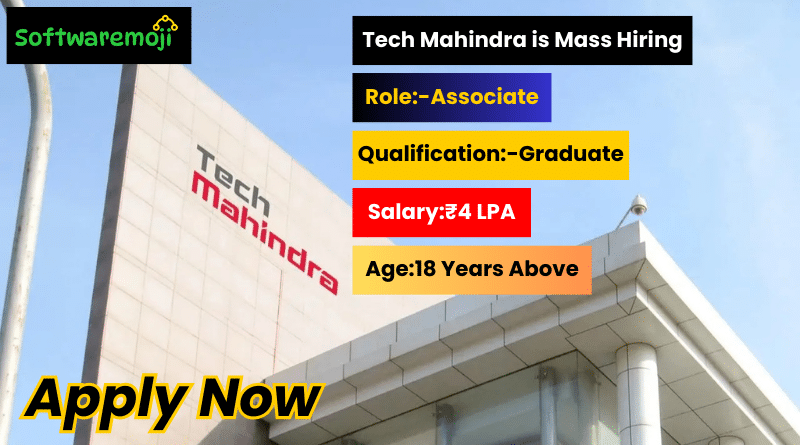 Softwaremoji

Tech Mahindra is Mass Hiring

Role:-Associate

Qualification:-Graduate

Salary:₹4 LPA

Age:18 Years Above

Tech Mahindra

Apply Now